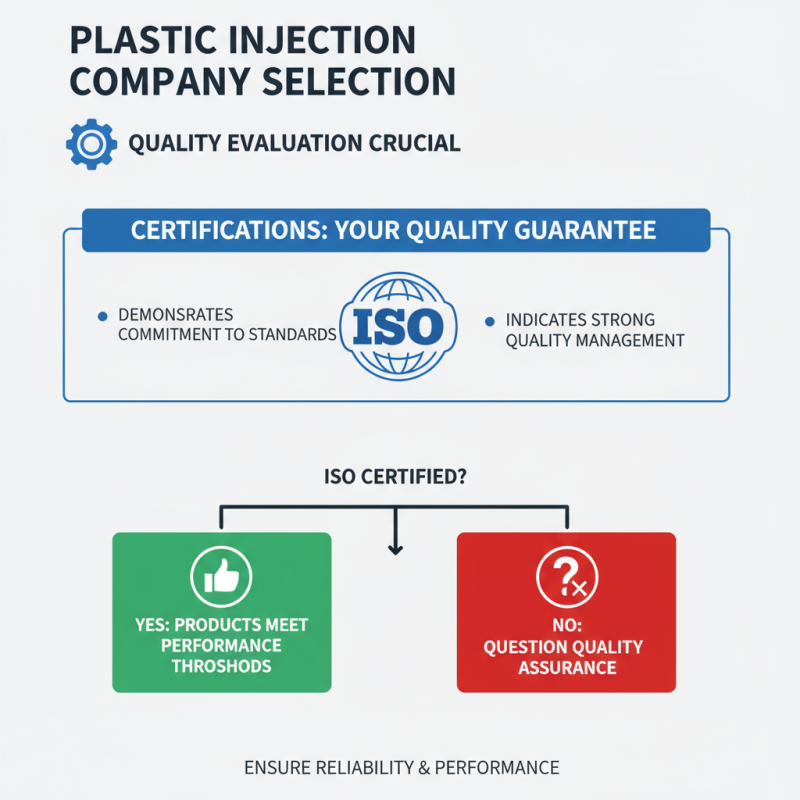 PLASTIC INJECTION COMPANY SELECTION

QUALITY EVALUATION CRUCIAL

CERTIFICATIONS: YOUR QUALITY GUARANTEE

• DEMONSRATES COMMITMENT TO STANDARDS

ISO

• INDICATES STRONG QUALITY MANAGEMENT

ISO CERTIFIED?

YES: PRODUCTS MEET PERFORMANCE THROSHODS

NO: QUESTION QUALITY ASSURANCE

ENSURE RELIABILITY & PERFORMANCE